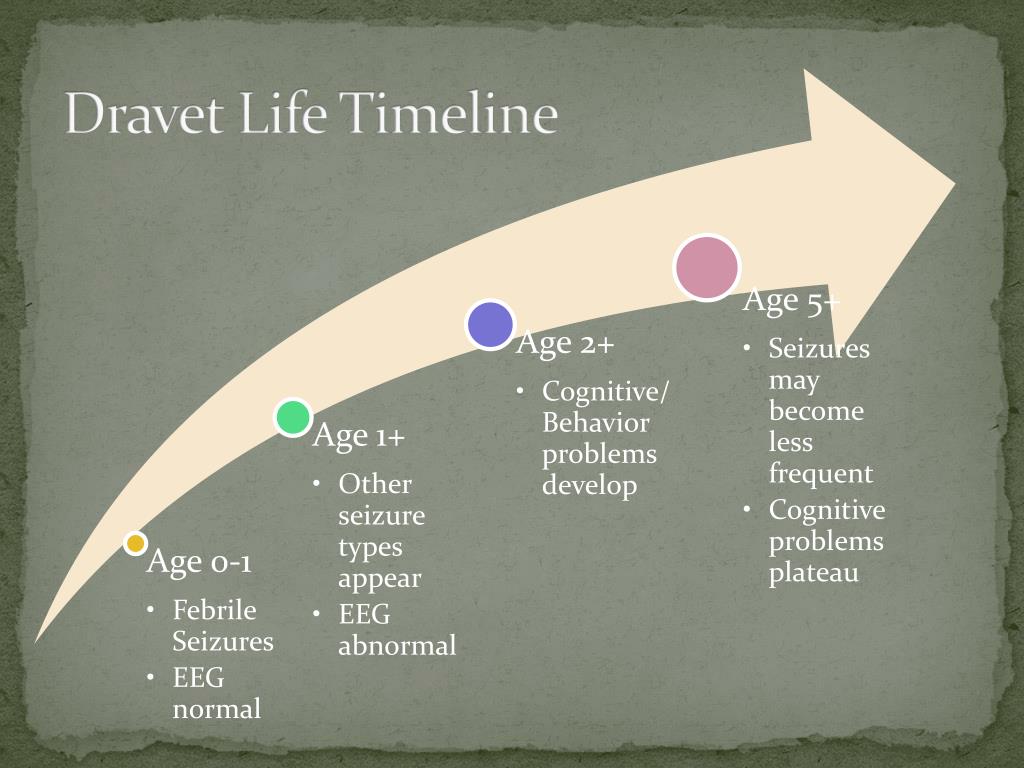 Dravet Life Timeline

Age 0-1
• Febrile Seizures
• EEG normal

Age 1+
• Other seizure types appear
• EEG abnormal

Age 2+
• Cognitive/ Behavior problems develop

Age 5+
• Seizures may become less frequent
• Cognitive problems plateau